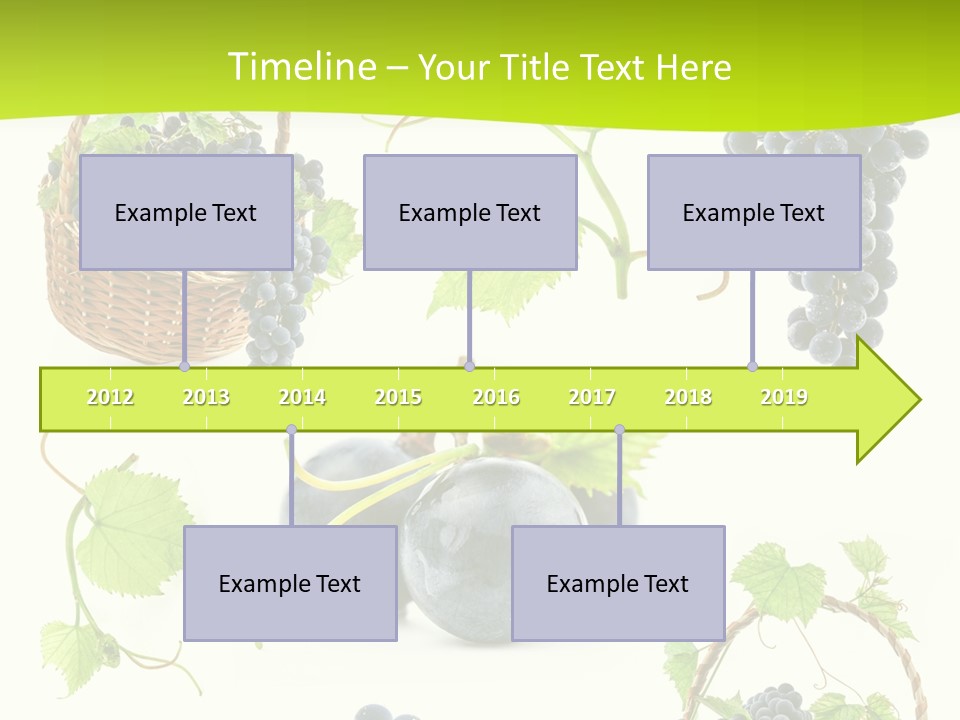 Timeline – Your Title Text Here

Example Text

Example Text

Example Text

2012
2013
2014
2015
2016
2017
2018
2019

Example Text

Example Text